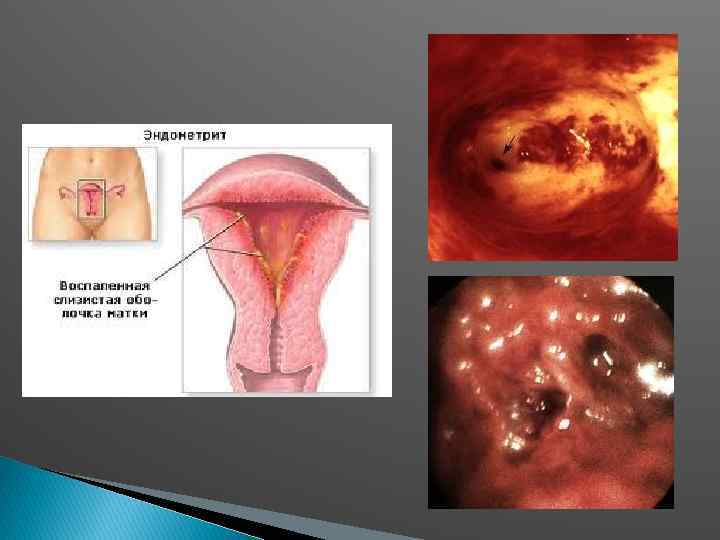 Эндометрит

Воспаленная слизистая оболочка матки